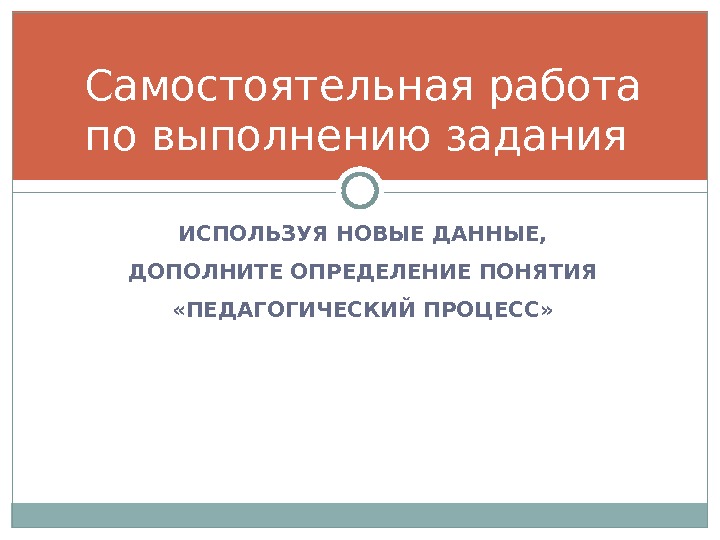 Самостоятельная работа по выполнению задания

ИСПОЛЬЗУЯ НОВЫЕ ДАННЫЕ,
ДОПОЛНИТЕ ОПРЕДЕЛЕНИЕ ПОНЯТИЯ
«ПЕДАГОГИЧЕСКИЙ ПРОЦЕСС»